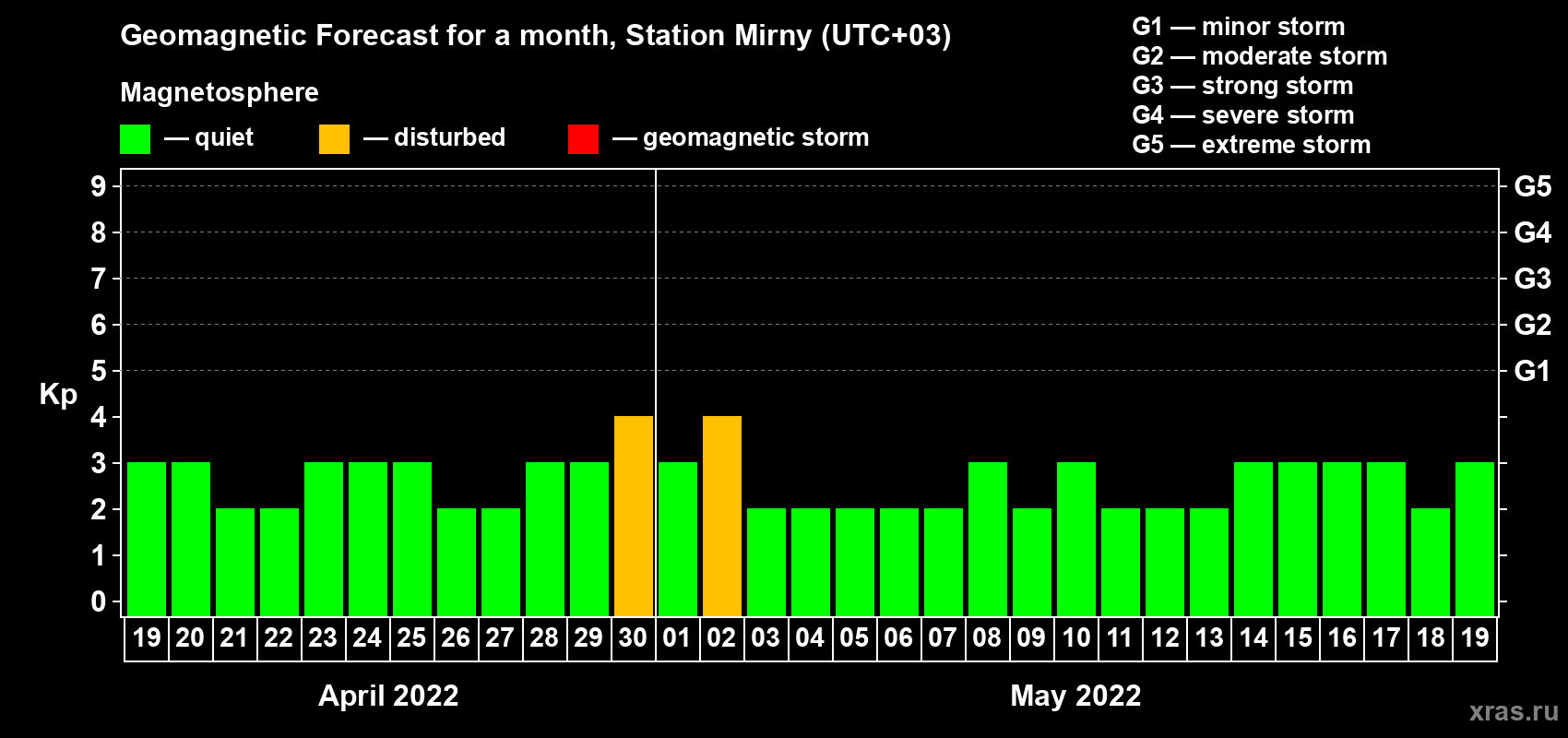 Geomagnetic Forecast for a month, Station Mirny (UTC+03)

Magnetosphere

— quiet — disturbed — geomagnetic storm

G1 — minor storm
G2 — moderate storm
G3 — strong storm
G4 — severe storm
G5 — extreme storm

Kp

9
8
7
6
5
4
3
2
1
0

G5
G4
G3
G2
G1

19 20 21 22 23 24 25 26 27 28 29 30 01 02 03 04 05 06 07 08 09 10 11 12 13 14 15 16 17 18 19

April 2022

May 2022

xras.ru